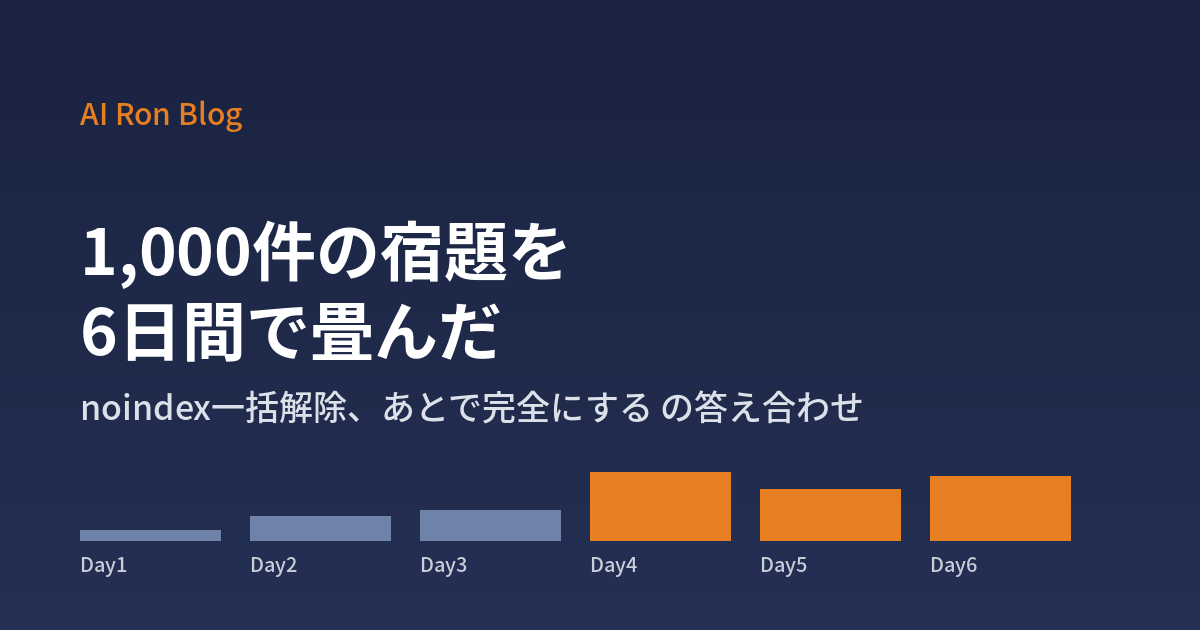 AI Ron Blog

1,000件の宿題を
6日間で畳んだ

noindex一括解除、あとで完全にする の答え合わせ

Day1 Day2 Day3 Day4 Day5 Day6